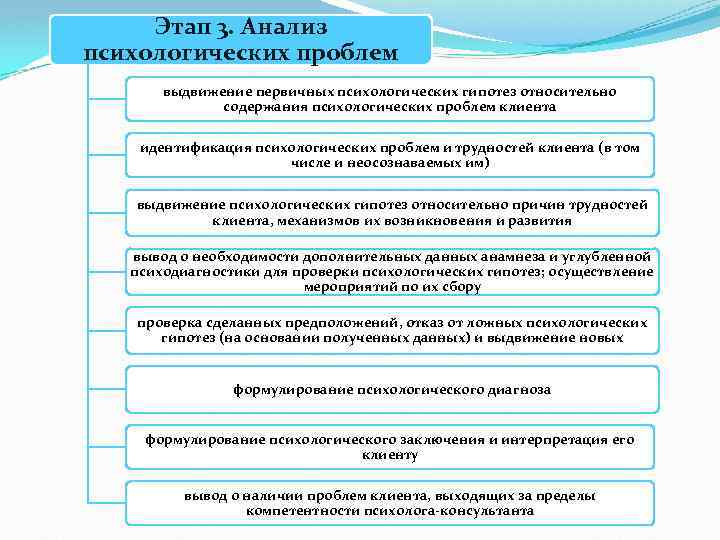 Этап 3. Анализ психологических проблем

выдвижение первичных психологических гипотез относительно содержания психологических проблем клиента

идентификация психологических проблем и трудностей клиента (в том числе и неосознаваемых им)

выдвижение психологических гипотез относительно причин трудностей клиента, механизмов их возникновения и развития

вывод о необходимости дополнительных данных анамнеза и углубленной психодиагностики для проверки психологических гипотез; осуществление мероприятий по их сбору

проверка сделанных предположений, отказ от ложных психологических гипотез (на основании полученных данных) и выдвижение новых

формулирование психологического диагноза

формулирование психологического заключения и интерпретация его клиенту

вывод о наличии проблем клиента, выходящих за пределы компетентности психолога-консультанта